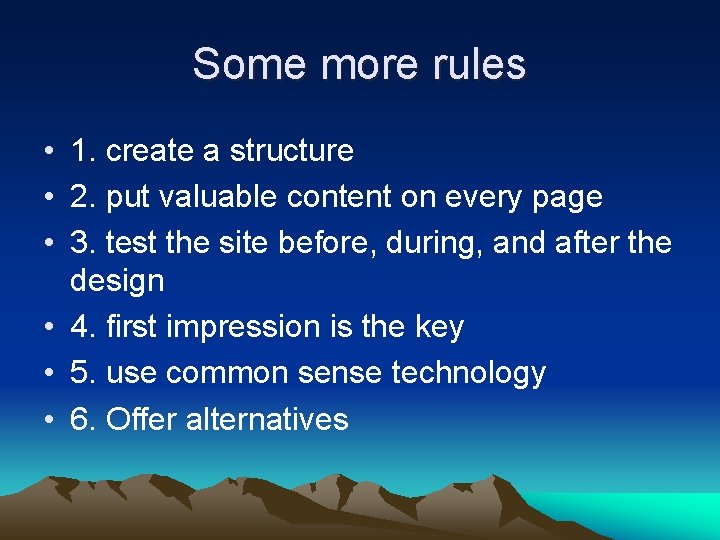 Some more rules

• 1. create a structure
• 2. put valuable content on every page
• 3. test the site before, during, and after the design
• 4. first impression is the key
• 5. use common sense technology
• 6. Offer alternatives